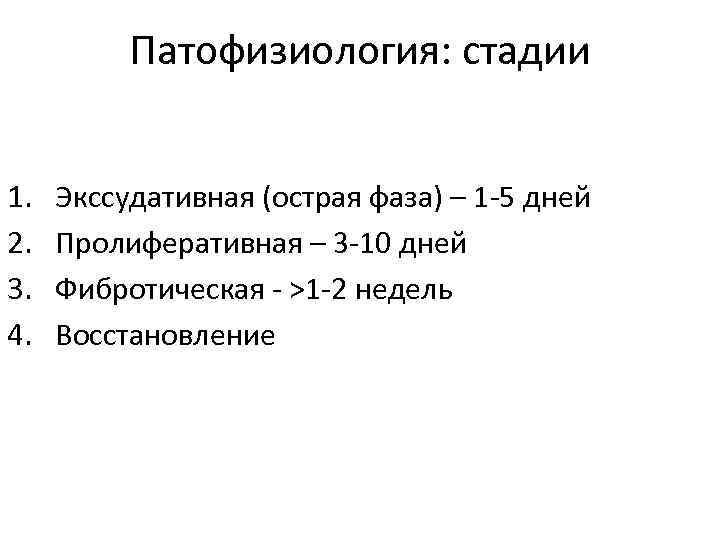 Патофизиология: стадии

1. Экссудативная (острая фаза) – 1-5 дней
2. Пролиферативная – 3-10 дней
3. Фибротическая - >1-2 недель
4. Восстановление